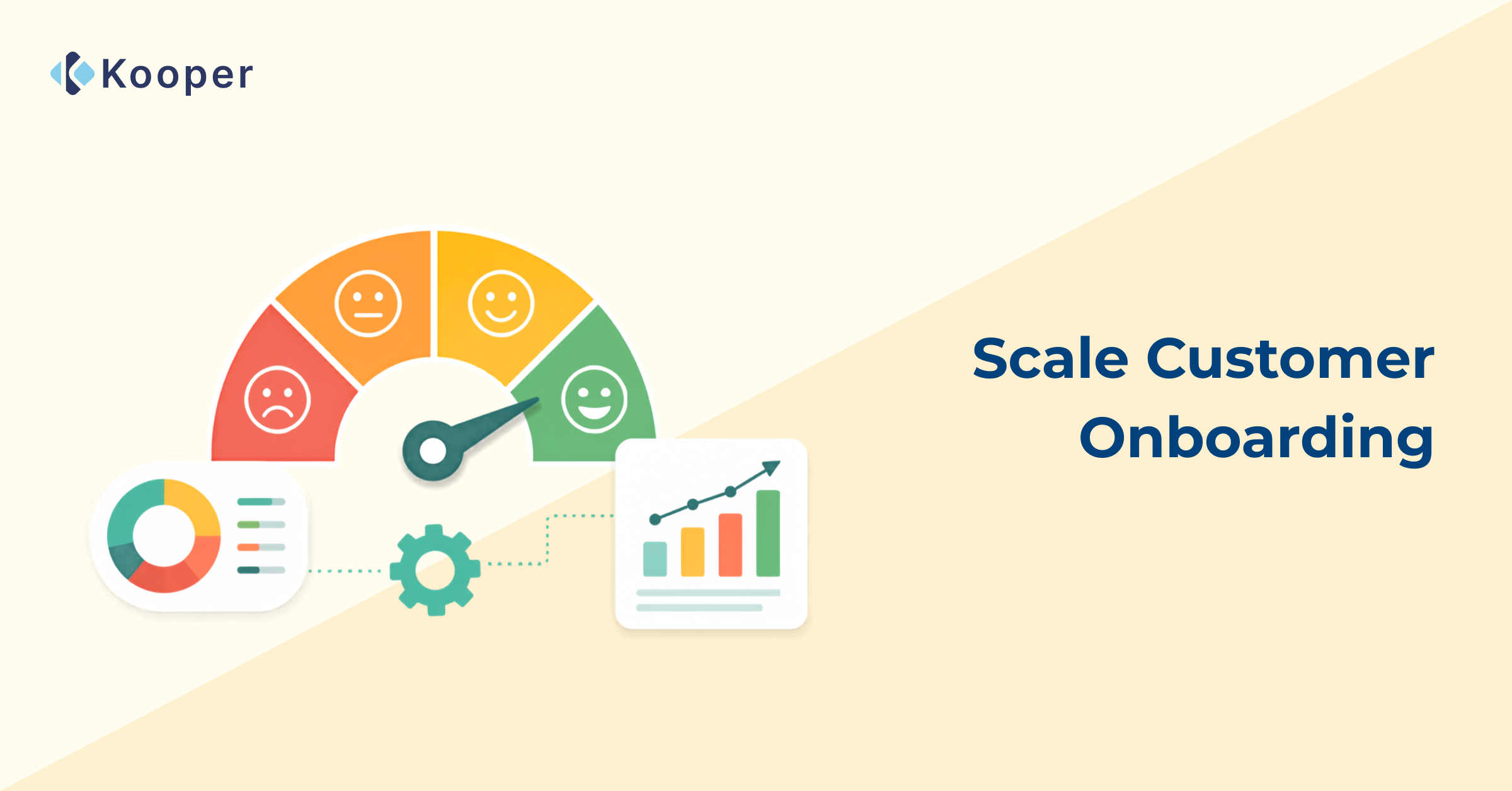 Kooper

Scale Customer Onboarding